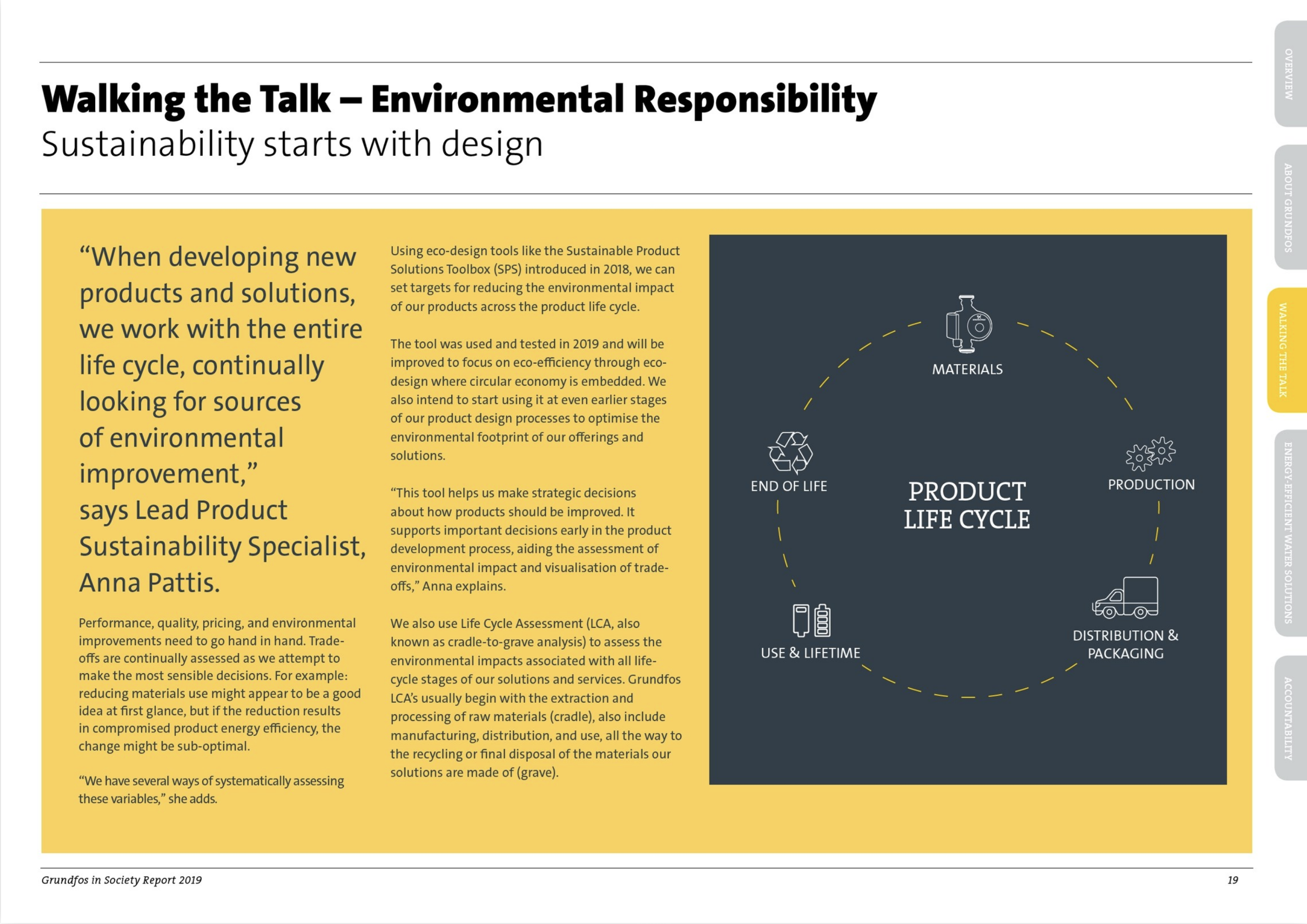 Walking the Talk – Environmental Responsibility
Sustainability starts with design

"When developing new products and solutions, we work with the entire life cycle, continually looking for sources of environmental improvement," says Lead Product Sustainability Specialist, Anna Pattis.

Performance, quality, pricing, and environmental improvements need to go hand in hand. Trade-offs are continually assessed as we attempt to make the most sensible decisions. For example: reducing materials use might appear to be a good idea at first glance, but if the reduction results in compromised product energy efficiency, the change might be sub-optimal.

"We have several ways of systematically assessing these variables," she adds.

Using eco-design tools like the Sustainable Product Solutions Toolbox (SPS) introduced in 2018, we can set targets for reducing the environmental impact of our products across the product life cycle.

The tool was used and tested in 2019 and will be improved to focus on eco-efficiency through eco-design where circular economy is embedded. We also intend to start using it at even earlier stages of our product design processes to optimise the environmental footprint of our offerings and solutions.

"This tool helps us make strategic decisions about how products should be improved. It supports important decisions early in the product development process, aiding the assessment of environmental impact and visualisation of trade-offs," Anna explains.

We also use Life Cycle Assessment (LCA, also known as cradle-to-grave analysis) to assess the environmental impacts associated with all life-cycle stages of our solutions and services. Grundfos LCA's usually begin with the extraction and processing of raw materials (cradle), also include manufacturing, distribution, and use, all the way to the recycling or final disposal of the materials our solutions are made of (grave).

MATERIALS
PRODUCTION
DISTRIBUTION & PACKAGING
USE & LIFETIME
END OF LIFE
PRODUCT LIFE CYCLE

OVERVIEW
ABOUT GRUNDFOS
WALKING THE TALK
ENERGY-EFFICIENT WATER SOLUTIONS
ACCOUNTABILITY

Grundfos in Society Report 2019
19